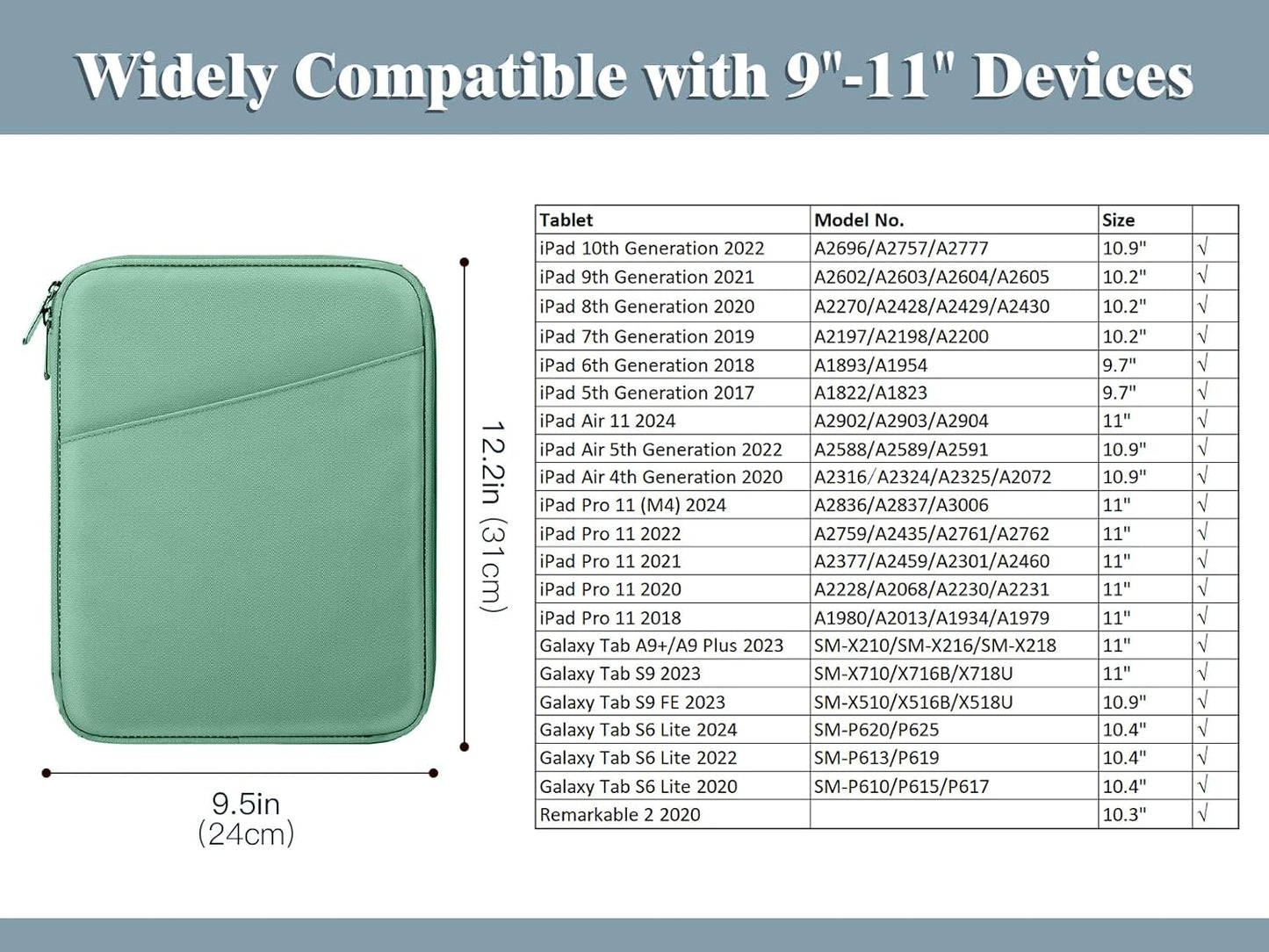 Widely Compatible with 9"-11" Devices

12.2in (31cm)

9.5in
(24cm)

| Tablet | Model No. | Size | |
|---|---|---|---|
| iPad 10th Generation 2022 | A2696/A2757/A2777 | 10.9" | √ |
| iPad 9th Generation 2021 | A2602/A2603/A2604/A2605 | 10.2" | √ |
| iPad 8th Generation 2020 | A2270/A2428/A2429/A2430 | 10.2" | √ |
| iPad 7th Generation 2019 | A2197/A2198/A2200 | 10.2" | √ |
| iPad 6th Generation 2018 | A1893/A1954 | 9.7" | √ |
| iPad 5th Generation 2017 | A1822/A1823 | 9.7" | √ |
| iPad Air 11 2024 | A2902/A2903/A2904 | 11" | √ |
| iPad Air 5th Generation 2022 | A2588/A2589/A2591 | 10.9" | √ |
| iPad Air 4th Generation 2020 | A2316/A2324/A2325/A2072 | 10.9" | √ |
| iPad Pro 11 (M4) 2024 | A2836/A2837/A3006 | 11" | √ |
| iPad Pro 11 2022 | A2759/A2435/A2761/A2762 | 11" | √ |
| iPad Pro 11 2021 | A2377/A2459/A2301/A2460 | 11" | √ |
| iPad Pro 11 2020 | A2228/A2068/A2230/A2231 | 11" | √ |
| iPad Pro 11 2018 | A1980/A2013/A1934/A1979 | 11" | √ |
| Galaxy Tab A9+/A9 Plus 2023 | SM-X210/SM-X216/SM-X218 | 11" | √ |
| Galaxy Tab S9 2023 | SM-X710/X716B/X718U | 11" | √ |
| Galaxy Tab S9 FE 2023 | SM-X510/X516B/X518U | 10.9" | √ |
| Galaxy Tab S6 Lite 2024 | SM-P620/P625 | 10.4" | √ |
| Galaxy Tab S6 Lite 2022 | SM-P613/P619 | 10.4" | √ |
| Galaxy Tab S6 Lite 2020 | SM-P610/P615/P617 | 10.4" | √ |
| Remarkable 2 2020 | | 10.3" | √ |